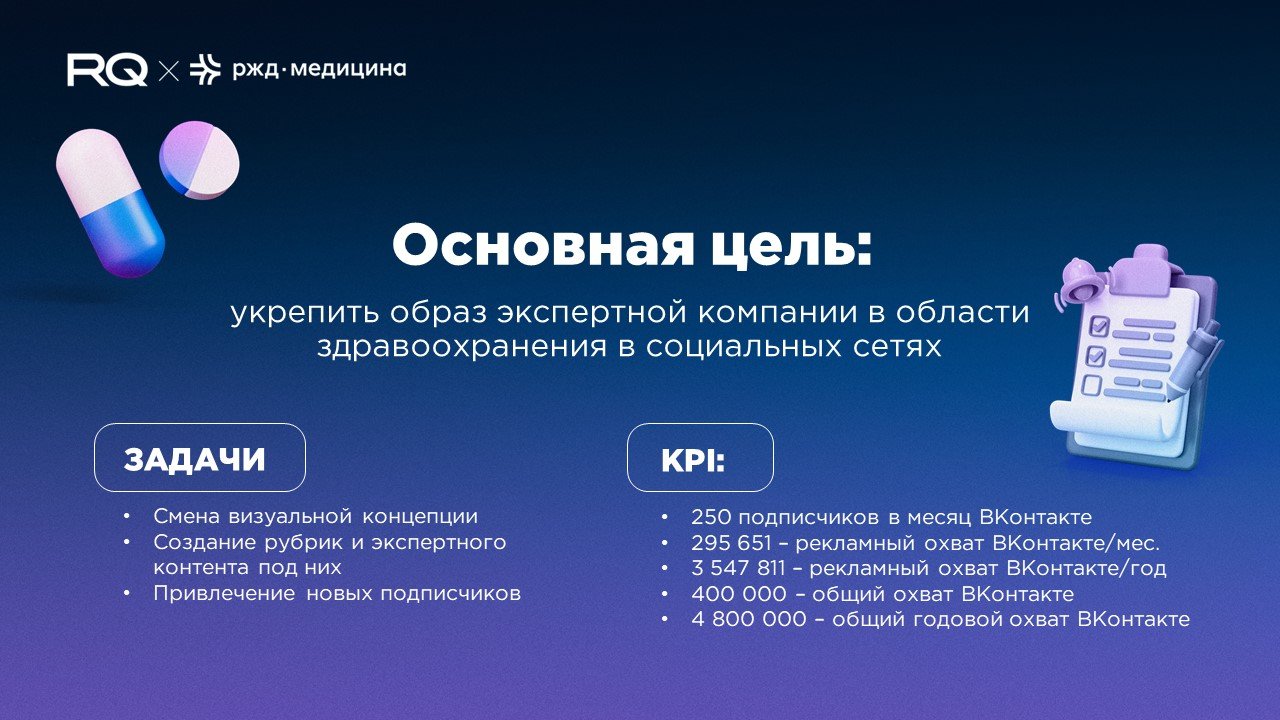 RQ × ржд·медицина

Основная цель:

укрепить образ экспертной компании в области здравоохранения в социальных сетях

ЗАДАЧИ

• Смена визуальной концепции
• Создание рубрик и экспертного контента под них
• Привлечение новых подписчиков

KPI:

• 250 подписчиков в месяц ВКонтакте
• 295 651 – рекламный охват ВКонтакте/мес.
• 3 547 811 – рекламный охват ВКонтакте/год
• 400 000 – общий охват ВКонтакте
• 4 800 000 – общий годовой охват ВКонтакте